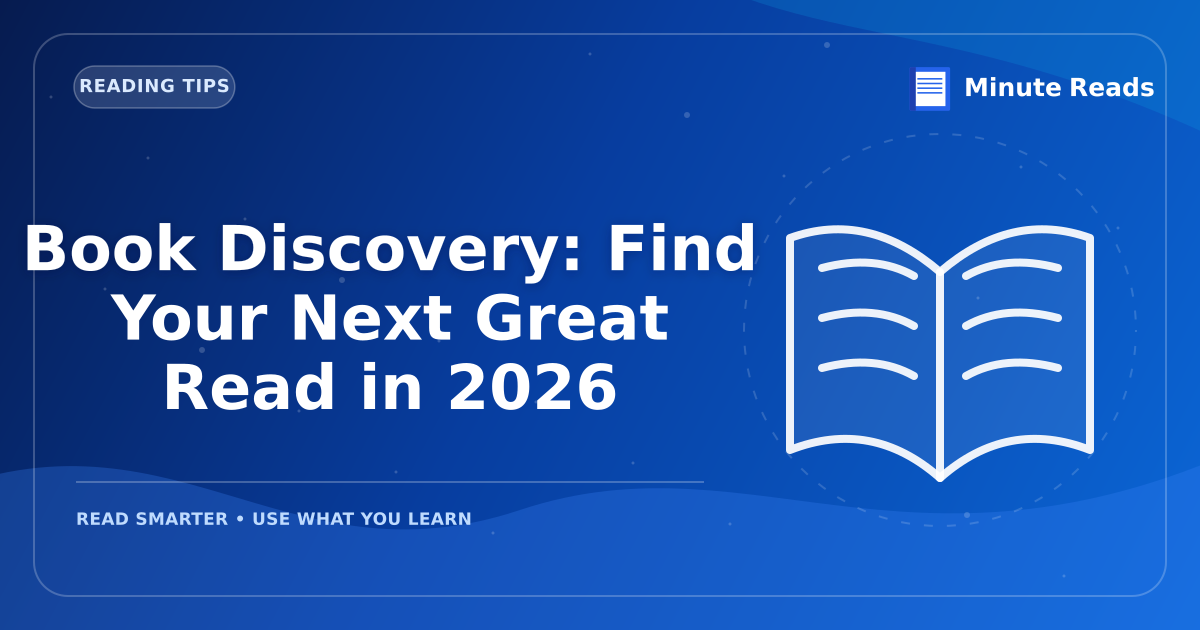 READING TIPS

Minute Reads

Book Discovery: Find Your Next Great Read in 2026

READ SMARTER • USE WHAT YOU LEARN